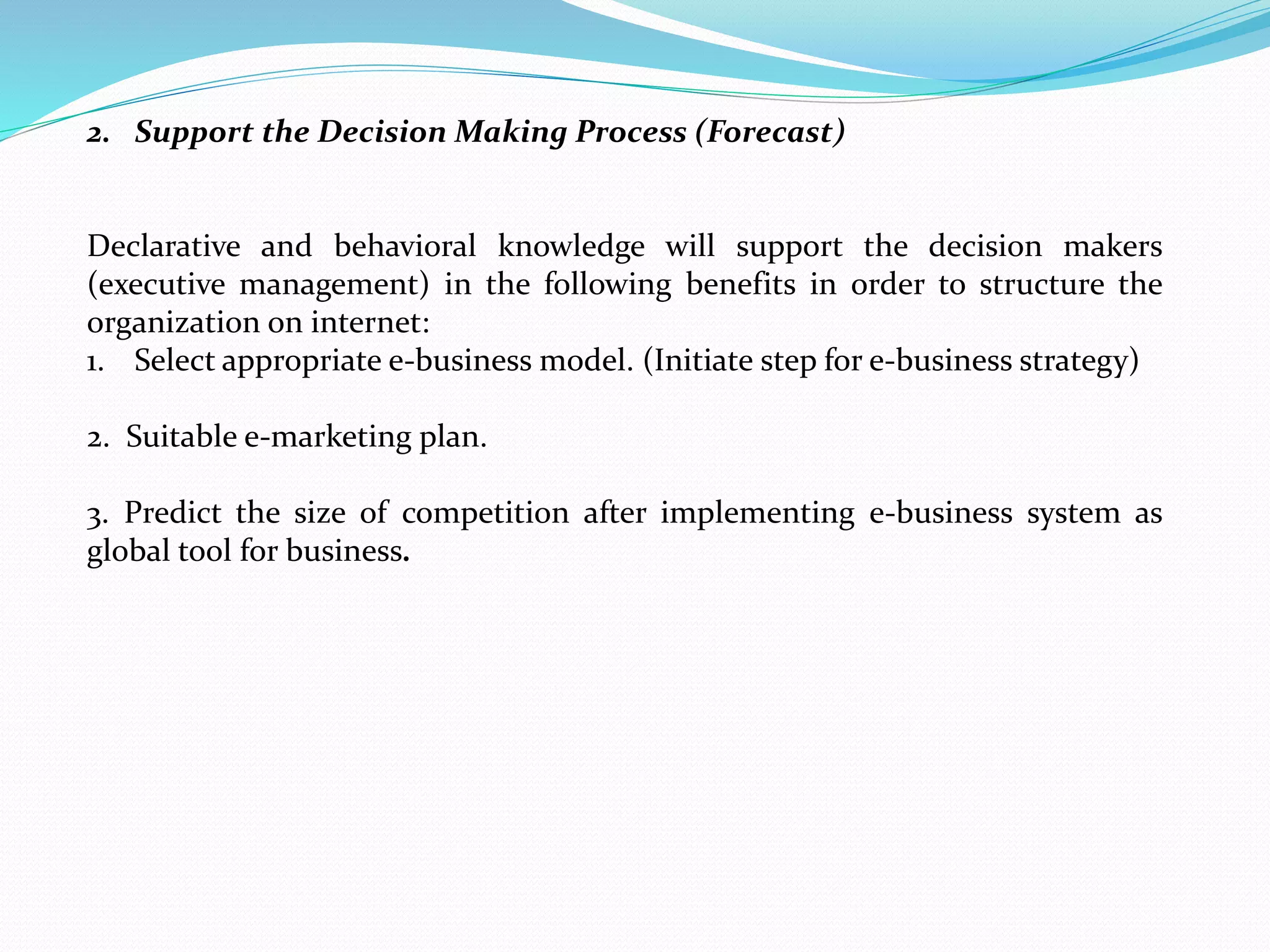 2. Support the Decision Making Process (Forecast)

Declarative and behavioral knowledge will support the decision makers (executive management) in the following benefits in order to structure the organization on internet:
1. Select appropriate e-business model. (Initiate step for e-business strategy)

2. Suitable e-marketing plan.

3. Predict the size of competition after implementing e-business system as global tool for business.